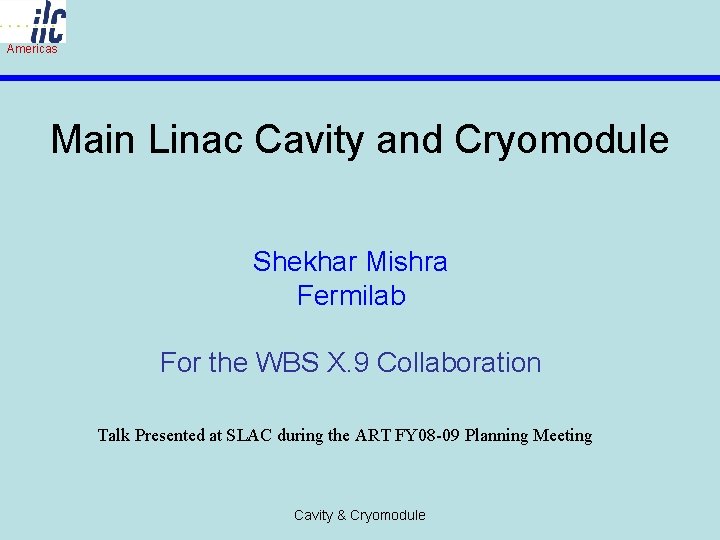 ilc
Americas

Main Linac Cavity and Cryomodule

Shekhar Mishra
Fermilab

For the WBS X.9 Collaboration

Talk Presented at SLAC during the ART FY08-09 Planning Meeting

Cavity & Cryomodule